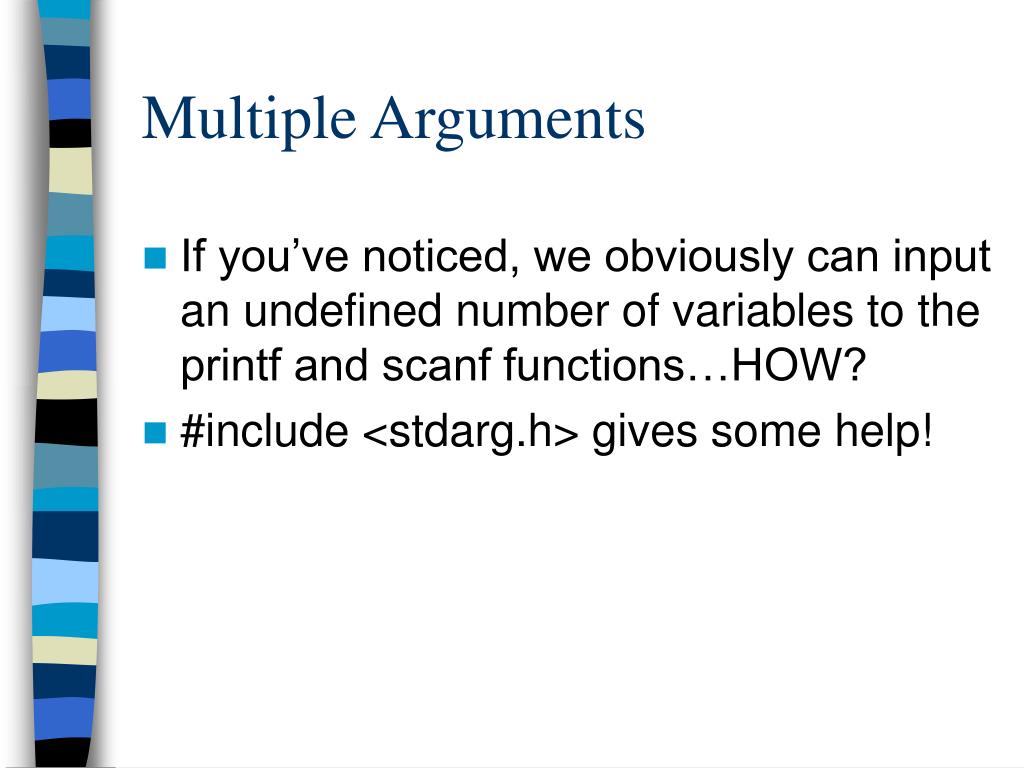 Multiple Arguments

If you’ve noticed, we obviously can input an undefined number of variables to the printf and scanf functions…HOW?

#include <stdarg.h> gives some help!